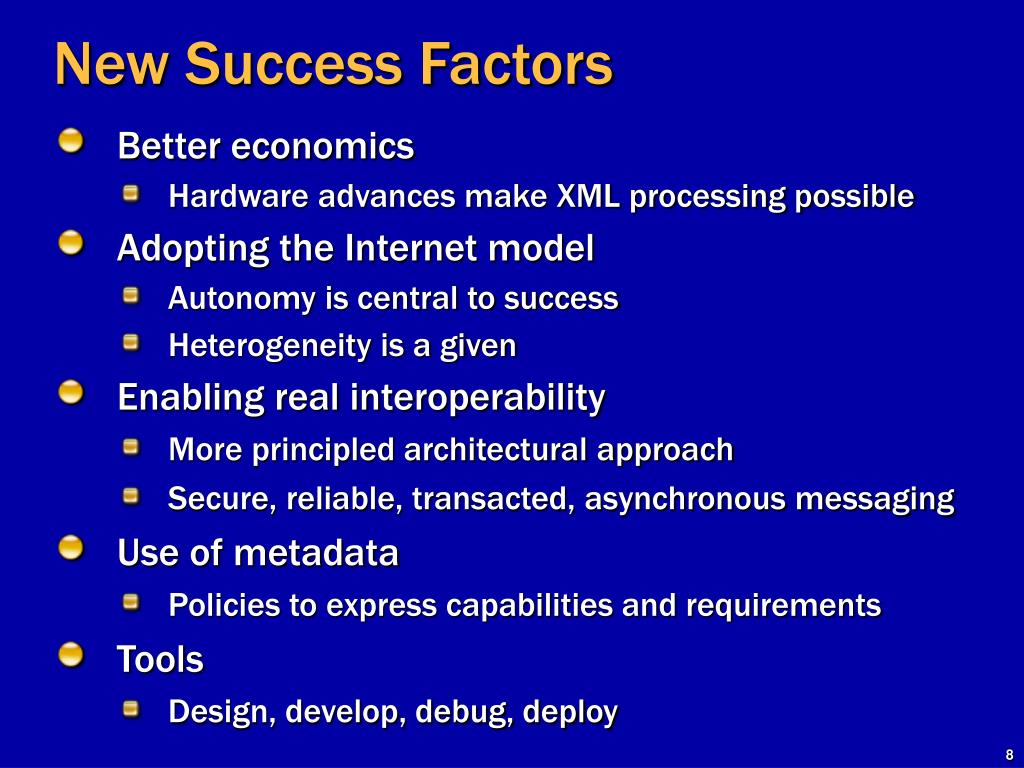 New Success Factors

Better economics

Hardware advances make XML processing possible

Adopting the Internet model

Autonomy is central to success

Heterogeneity is a given

Enabling real interoperability

More principled architectural approach

Secure, reliable, transacted, asynchronous messaging

Use of metadata

Policies to express capabilities and requirements

Tools

Design, develop, debug, deploy

8